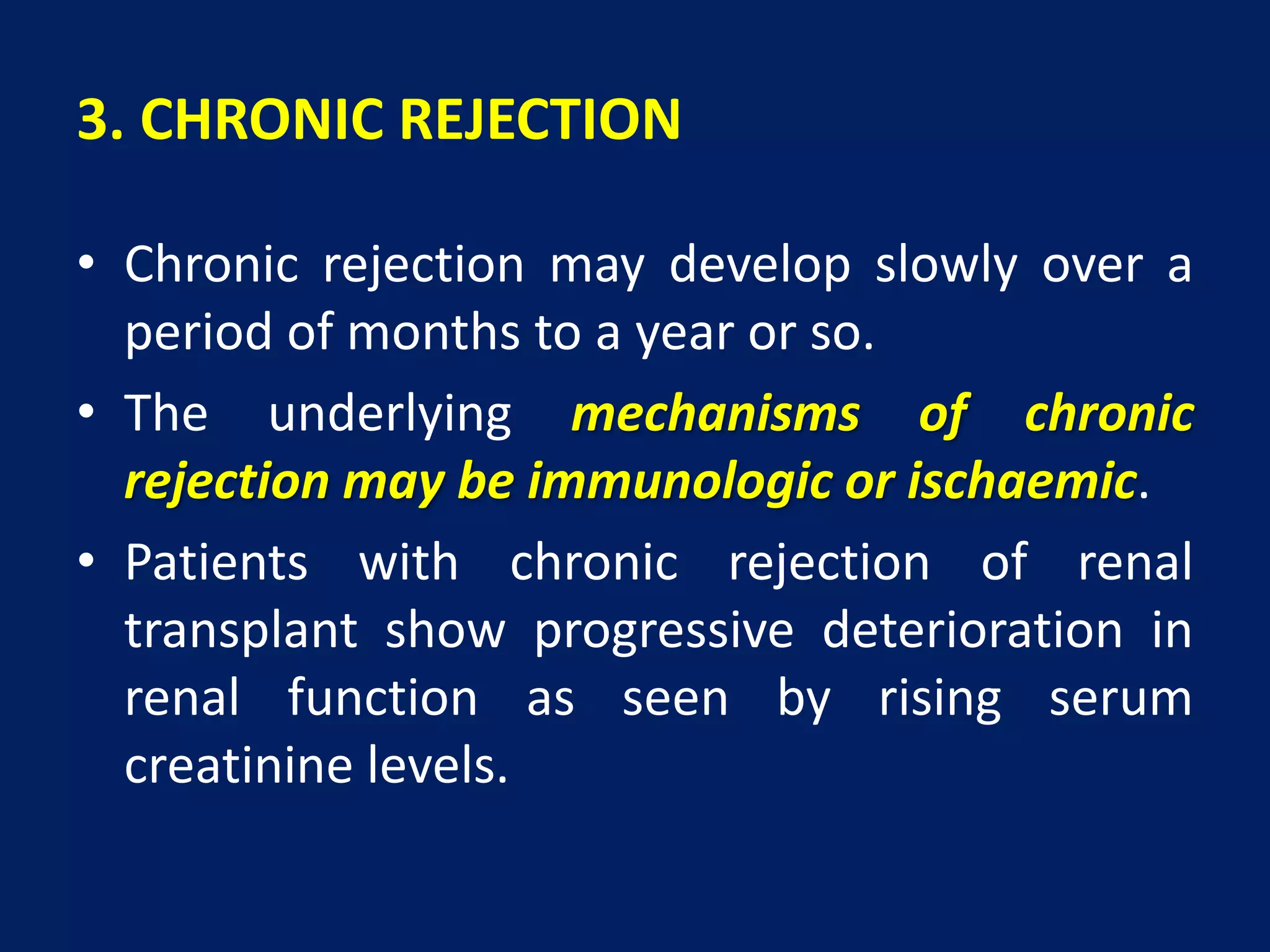 3. CHRONIC REJECTION

• Chronic rejection may develop slowly over a period of months to a year or so.

• The underlying mechanisms of chronic rejection may be immunologic or ischaemic.

• Patients with chronic rejection of renal transplant show progressive deterioration in renal function as seen by rising serum creatinine levels.